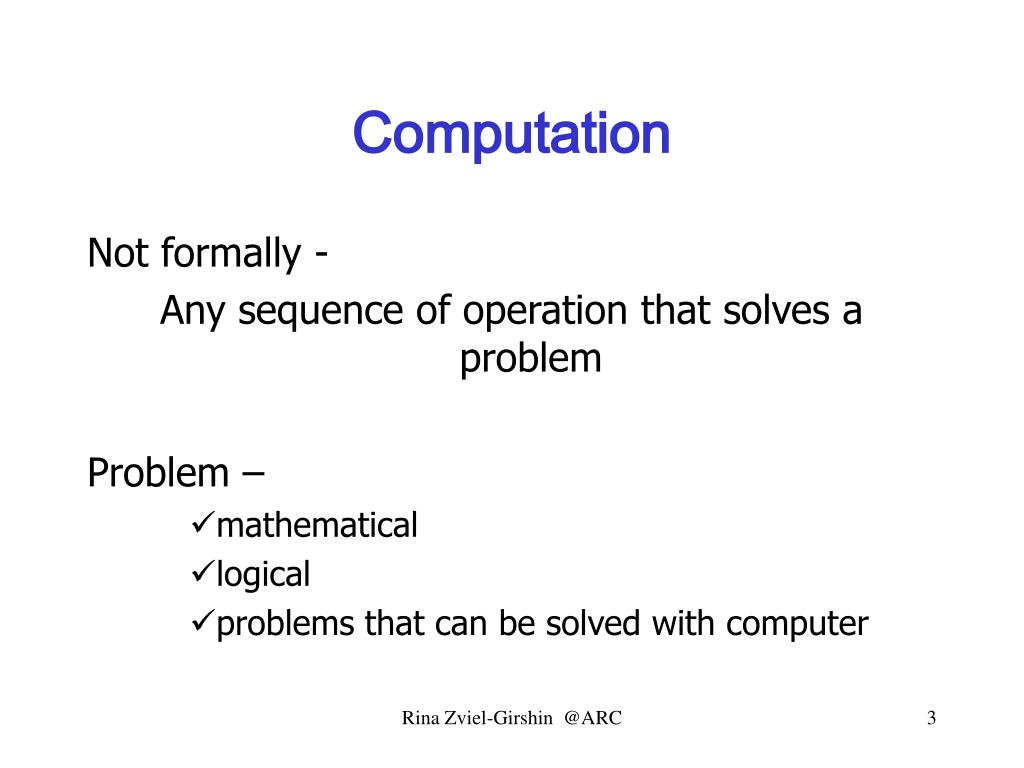 Computation

Not formally -

Any sequence of operation that solves a problem

Problem –

✓mathematical

✓logical

✓problems that can be solved with computer

Rina Zviel-Girshin @ARC

3